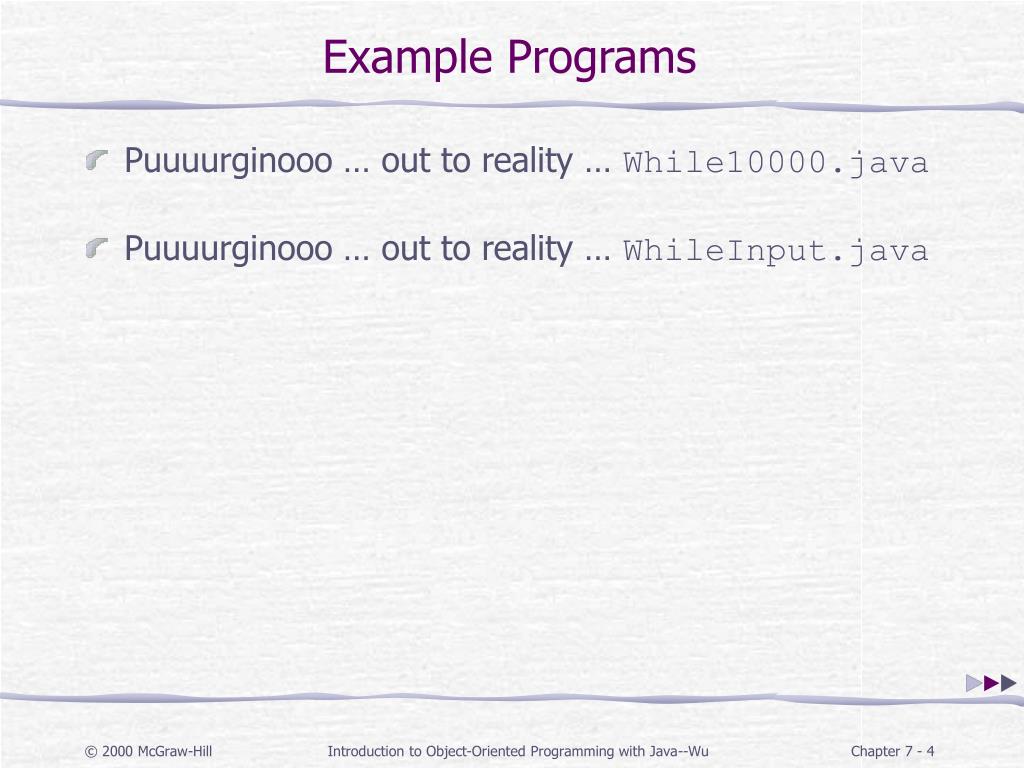 Example Programs

Puuuurginooo … out to reality … While10000.java

Puuuurginooo … out to reality … WhileInput.java

© 2000 McGraw-Hill

Introduction to Object-Oriented Programming with Java--Wu

Chapter 7 - 4